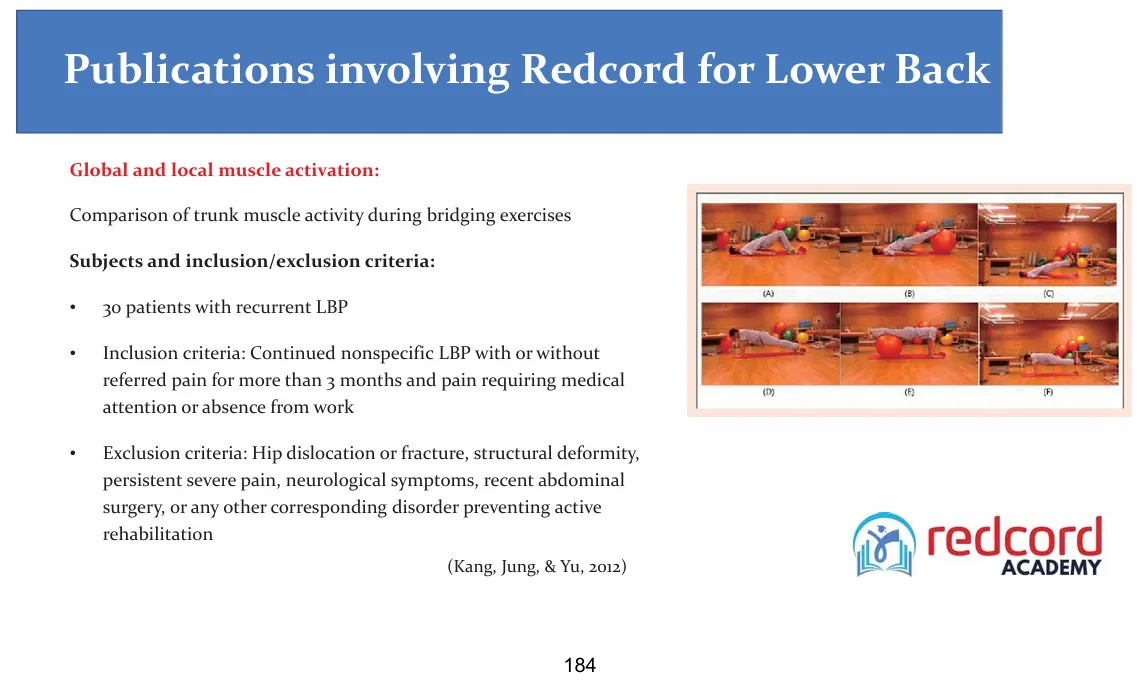 Publications involving Redcord for Lower Back

Global and local muscle activation:

Comparison of trunk muscle activity during bridging exercises

Subjects and inclusion/exclusion criteria:

• 30 patients with recurrent LBP

• Inclusion criteria: Continued nonspecific LBP with or without referred pain for more than 3 months and pain requiring medical attention or absence from work

• Exclusion criteria: Hip dislocation or fracture, structural deformity, persistent severe pain, neurological symptoms, recent abdominal surgery, or any other corresponding disorder preventing active rehabilitation

(Kang, Jung, & Yu, 2012)

(A) (B) (C)

(D) (E) (F)

redcord ACADEMY

184